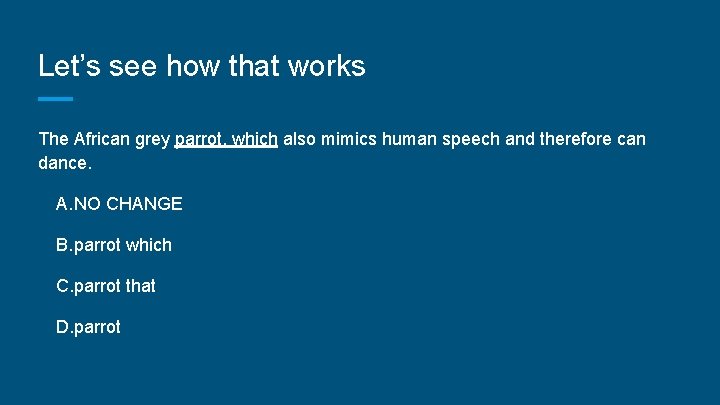 Let’s see how that works

The African grey parrot, which also mimics human speech and therefore can dance.

A.NO CHANGE

B.parrot which

C.parrot that

D.parrot